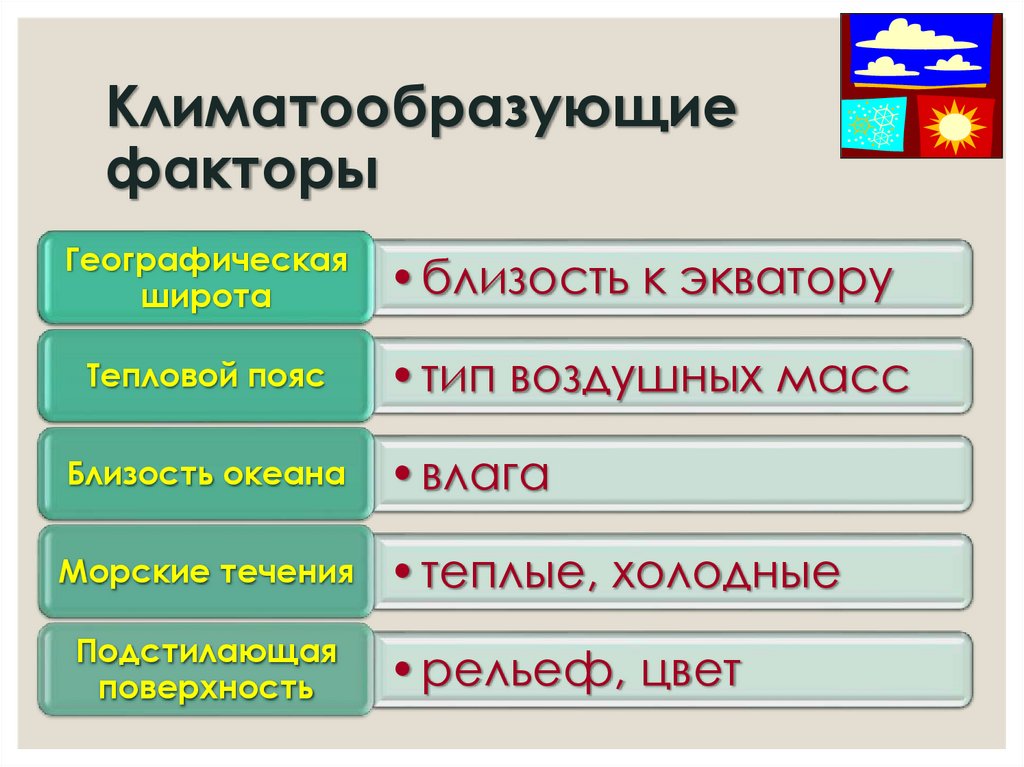 Климатообразующие факторы

Географическая широта
• близость к экватору

Тепловой пояс
• тип воздушных масс

Близость океана
• влага

Морские течения
• теплые, холодные

Подстилающая поверхность
• рельеф, цвет